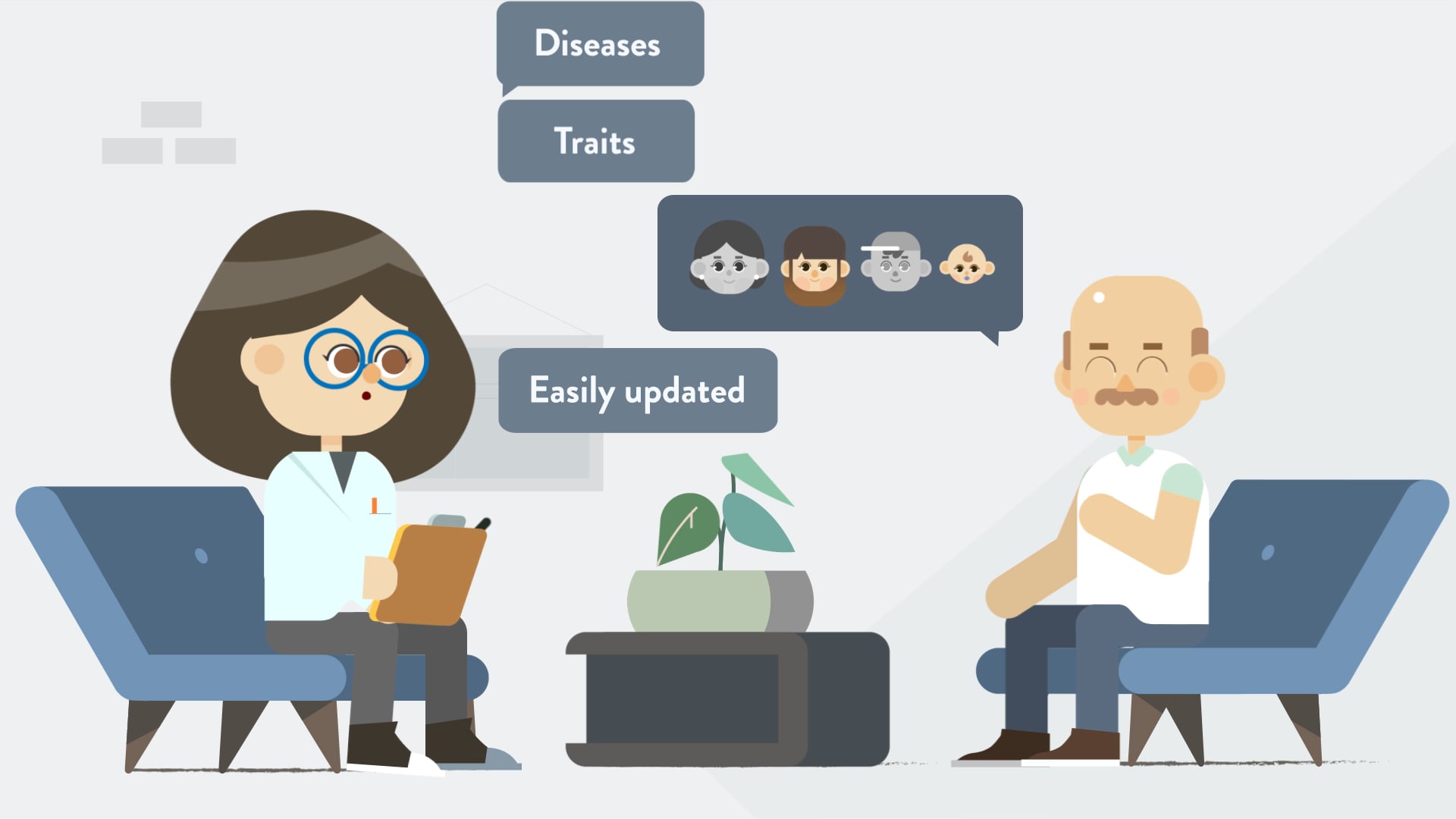 Diseases

Traits

Easily updated